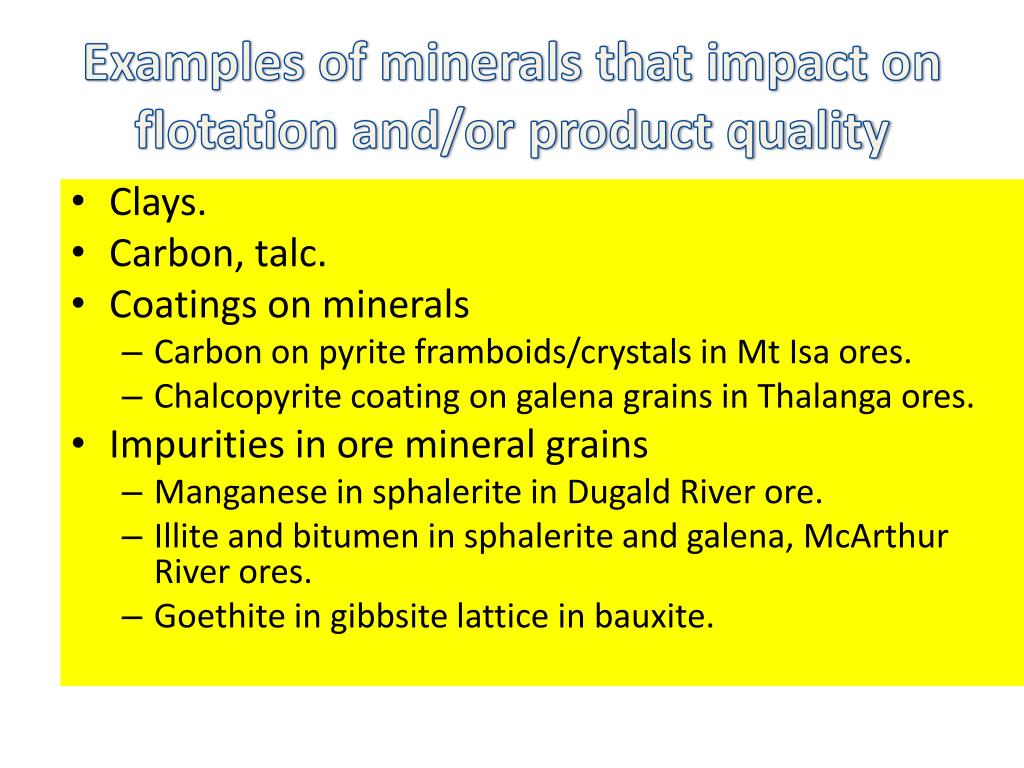 Examples of minerals that impact on flotation and/or product quality

• Clays.
• Carbon, talc.
• Coatings on minerals
– Carbon on pyrite framboids/crystals in Mt Isa ores.
– Chalcopyrite coating on galena grains in Thalanga ores.
• Impurities in ore mineral grains
– Manganese in sphalerite in Dugald River ore.
– Illite and bitumen in sphalerite and galena, McArthur River ores.
– Goethite in gibbsite lattice in bauxite.